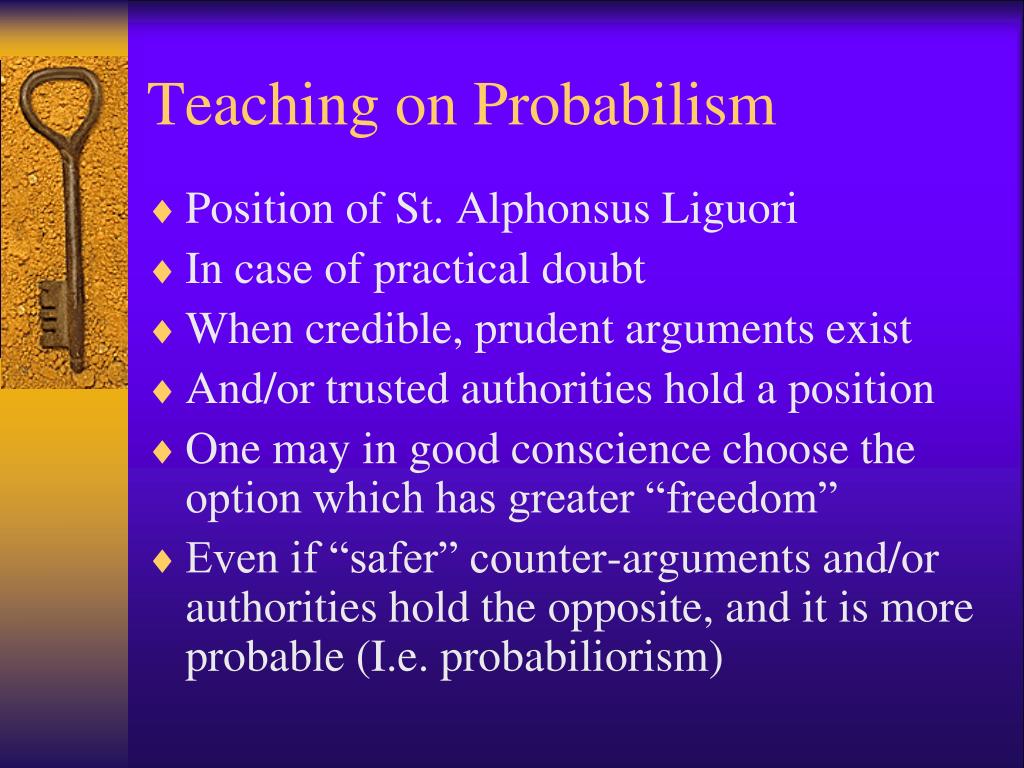 Teaching on Probabilism

♦ Position of St. Alphonsus Liguori
♦ In case of practical doubt
♦ When credible, prudent arguments exist
♦ And/or trusted authorities hold a position
♦ One may in good conscience choose the option which has greater “freedom”
♦ Even if “safer” counter-arguments and/or authorities hold the opposite, and it is more probable (I.e. probabiliorism)